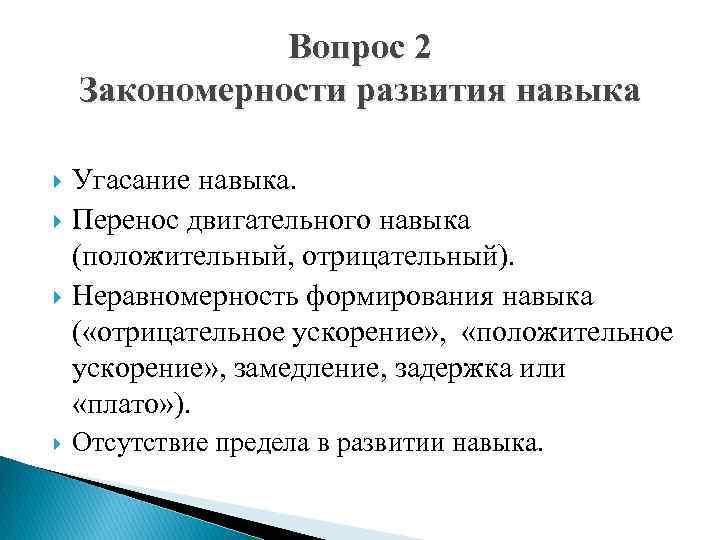 Вопрос 2
Закономерности развития навыка

Угасание навыка.

Перенос двигательного навыка (положительный, отрицательный).

Неравномерность формирования навыка («отрицательное ускорение», «положительное ускорение», замедление, задержка или «плато»).

Отсутствие предела в развитии навыка.